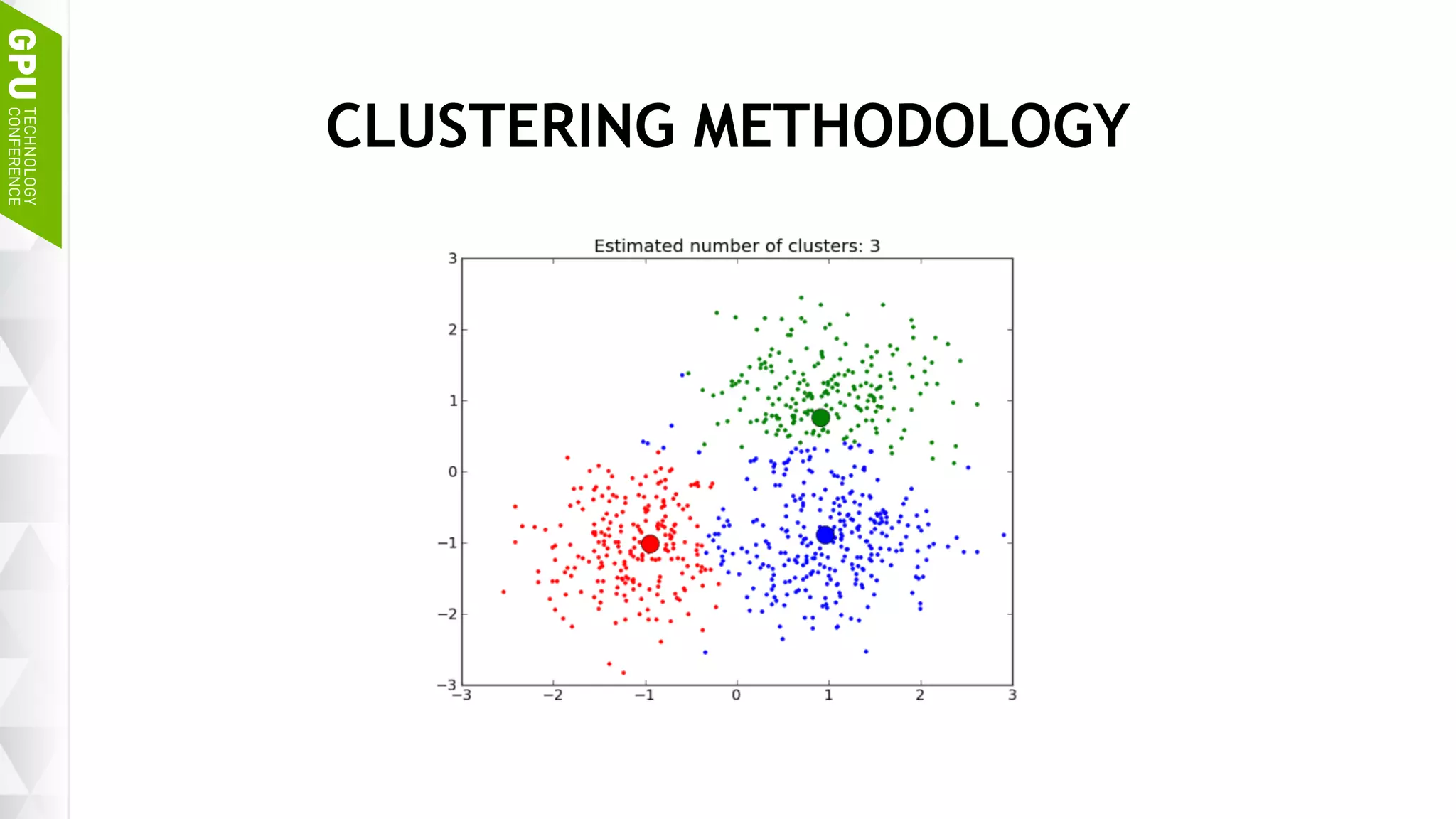 GPU TECHNOLOGY CONFERENCE

CLUSTERING METHODOLOGY

Estimated number of clusters: 3

3
2
1
0
−1
−2
−3

−3 −2 −1 0 1 2 3